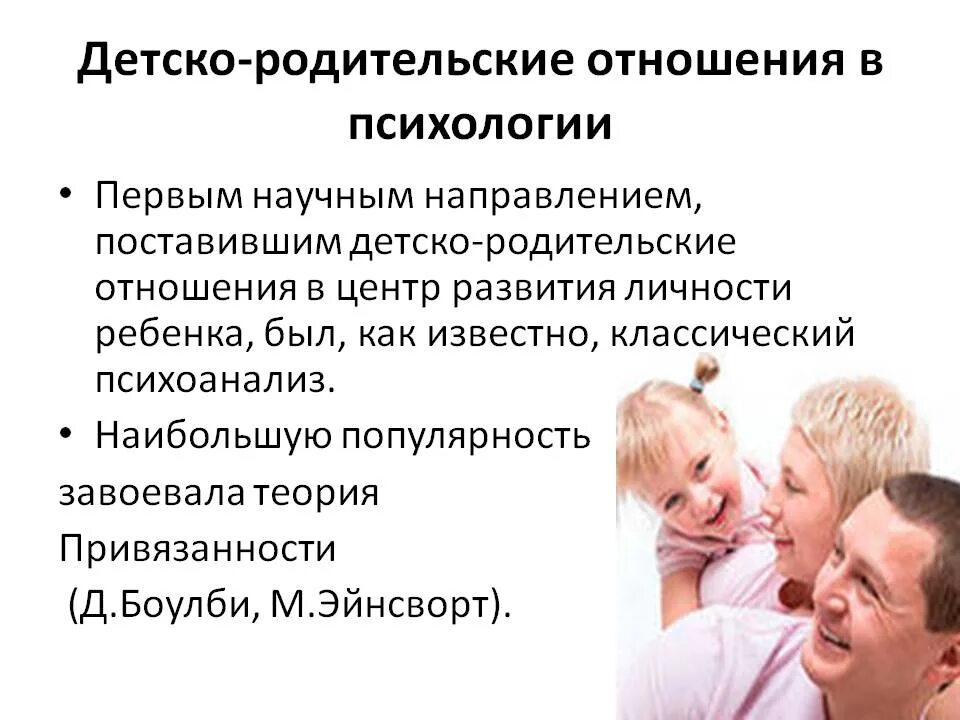 Детско-родительские отношения в психологии

• Первым научным направлением, поставившим детско-родительские отношения в центр развития личности ребенка, был, как известно, классический психоанализ.

• Наибольшую популярность

завоевала теория

Привязанности

(Д.Боулби, М.Эйнсворт).